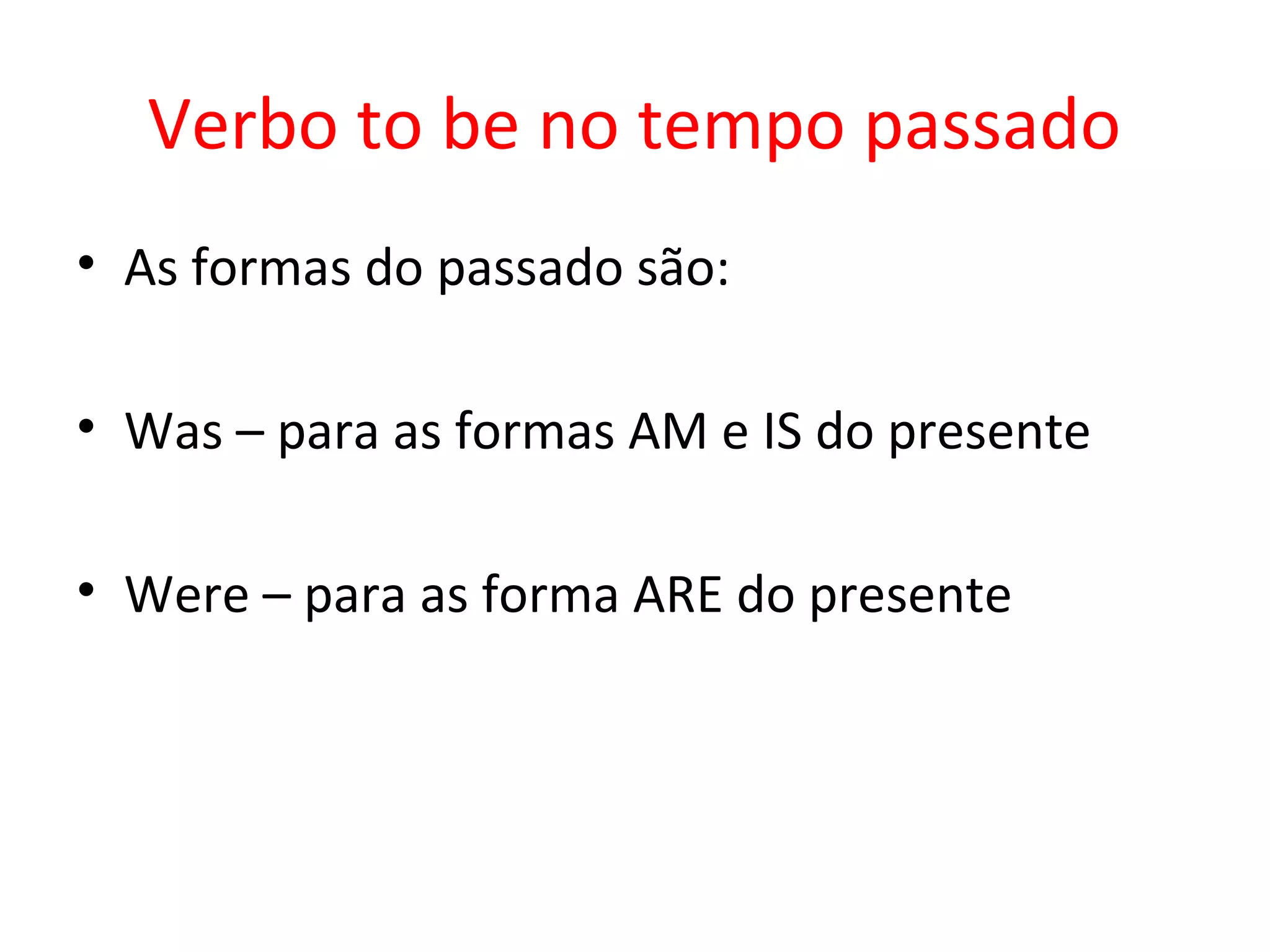 Verbo to be no tempo passado

• As formas do passado são:

• Was – para as formas AM e IS do presente

• Were – para as forma ARE do presente